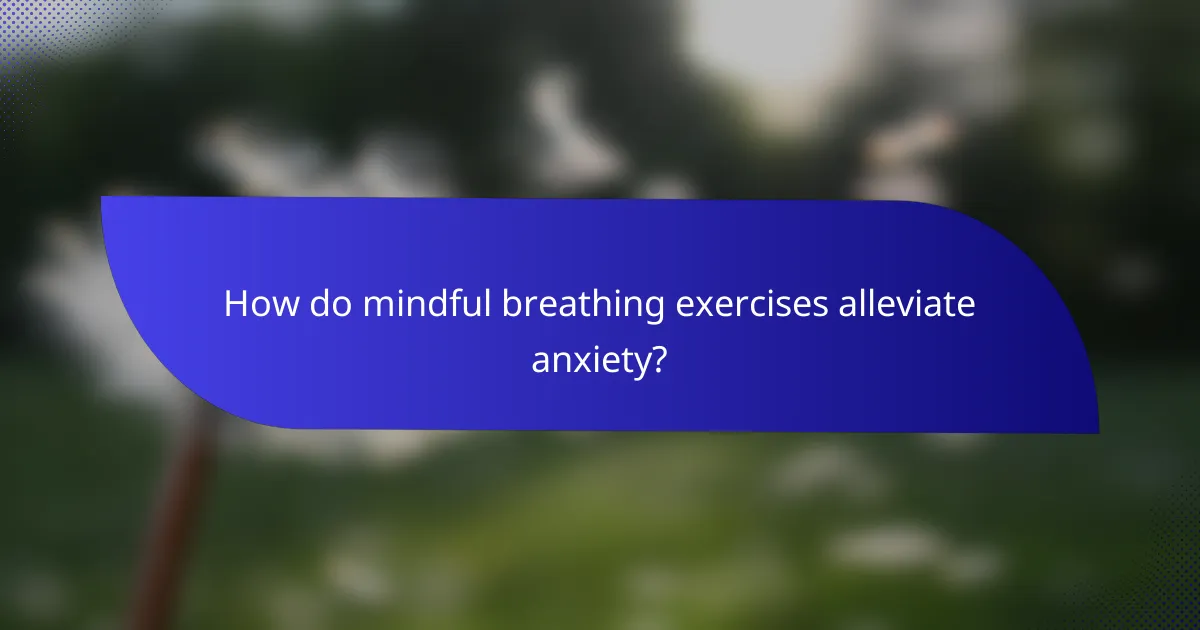 How do mindful breathing exercises alleviate anxiety?